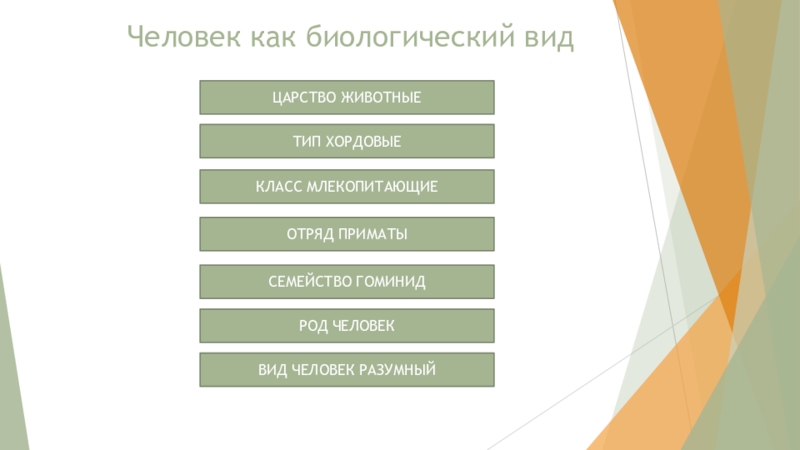 Человек как биологический вид

ЦАРСТВО ЖИВОТНЫЕ

ТИП ХОРДОВЫЕ

КЛАСС МЛЕКОПИТАЮЩИЕ

ОТРЯД ПРИМАТЫ

СЕМЕЙСТВО ГОМИНИД

РОД ЧЕЛОВЕК

ВИД ЧЕЛОВЕК РАЗУМНЫЙ